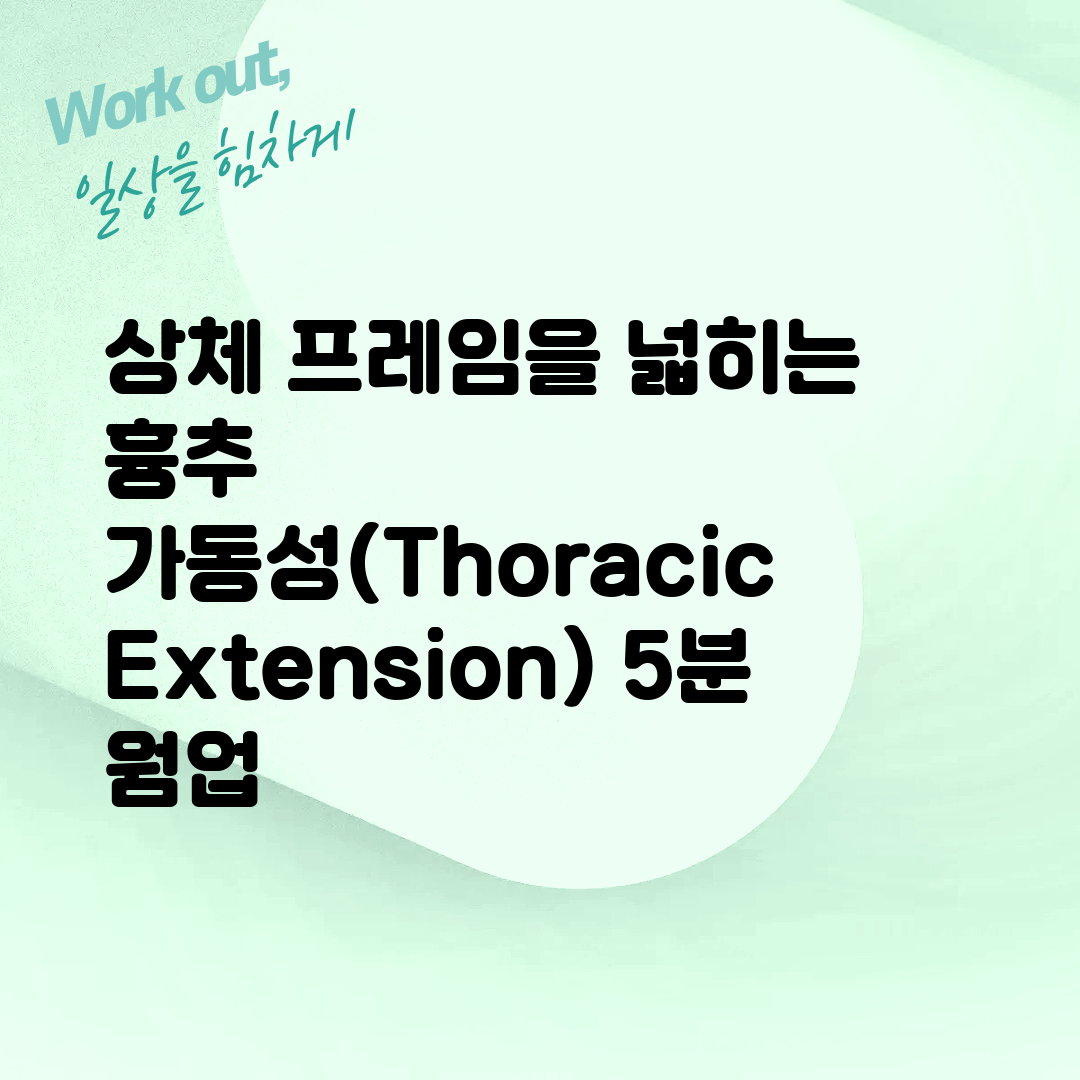 Work out,
일상을 힘차게

상체 프레임을 넓히는 흉추 가동성(Thoracic Extension) 5분 웜업